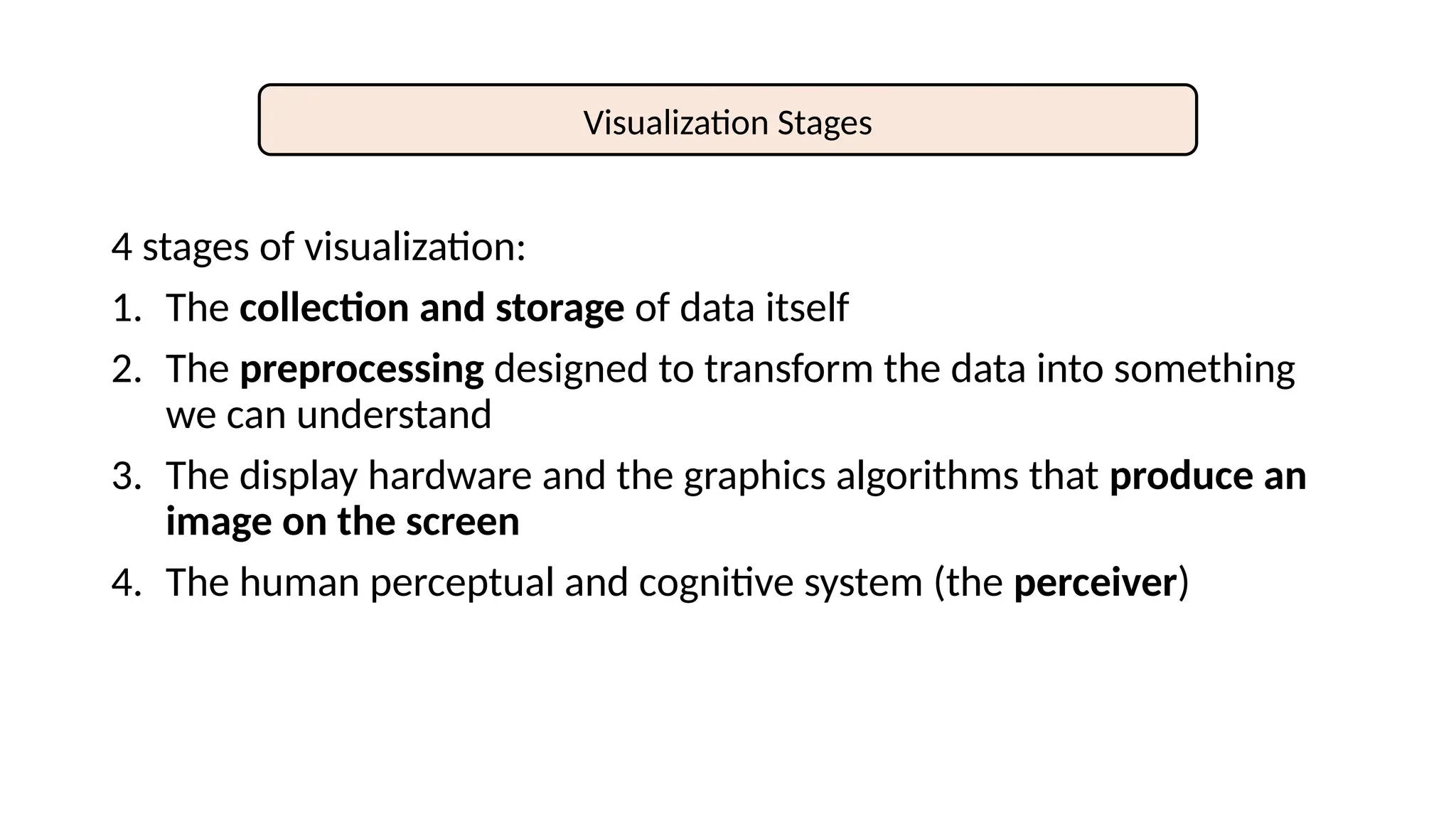 Visualization Stages

4 stages of visualization:

1. The collection and storage of data itself
2. The preprocessing designed to transform the data into something we can understand
3. The display hardware and the graphics algorithms that produce an image on the screen
4. The human perceptual and cognitive system (the perceiver)